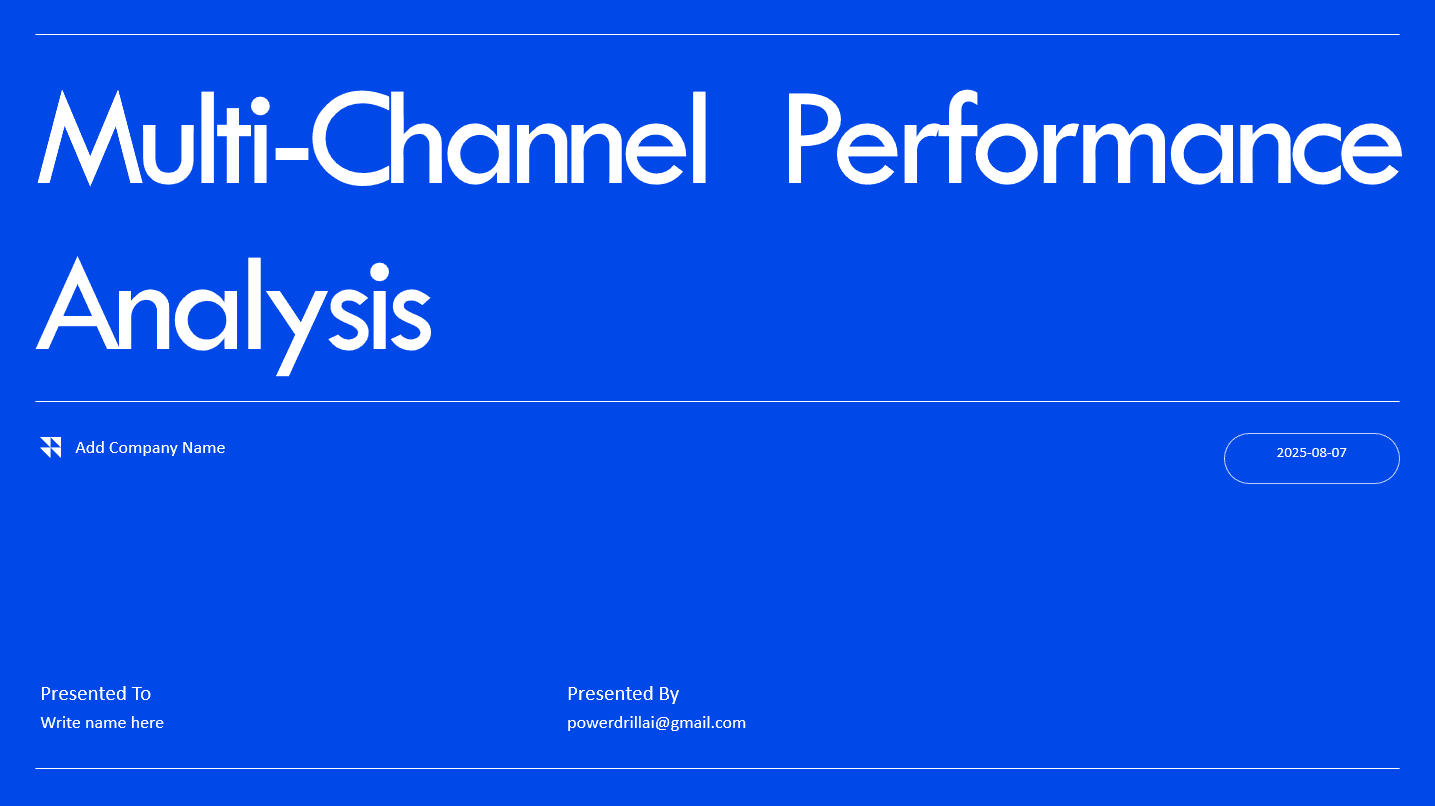 Multi-Channel Performance Analysis

Add Company Name

2025-08-07

Presented To
Write name here

Presented By
powerdrillai@gmail.com